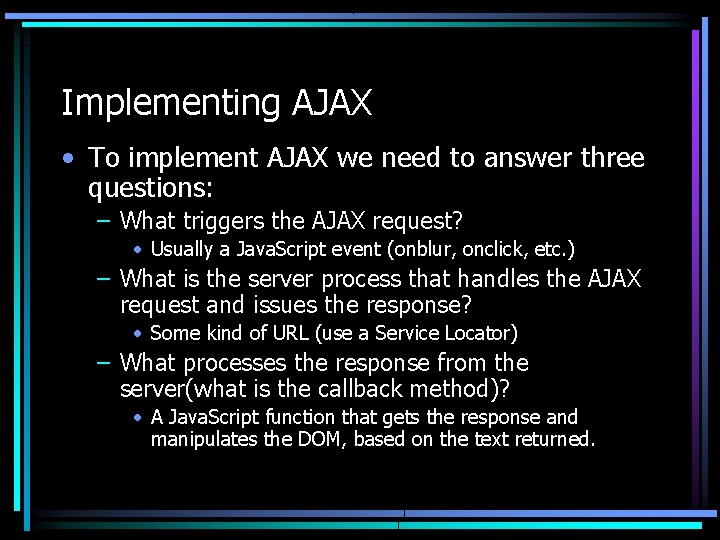 Implementing AJAX

• To implement AJAX we need to answer three questions:
  – What triggers the AJAX request?
    • Usually a JavaScript event (onblur, onclick, etc.)
  – What is the server process that handles the AJAX request and issues the response?
    • Some kind of URL (use a Service Locator)
  – What processes the response from the server(what is the callback method)?
    • A JavaScript function that gets the response and manipulates the DOM, based on the text returned.